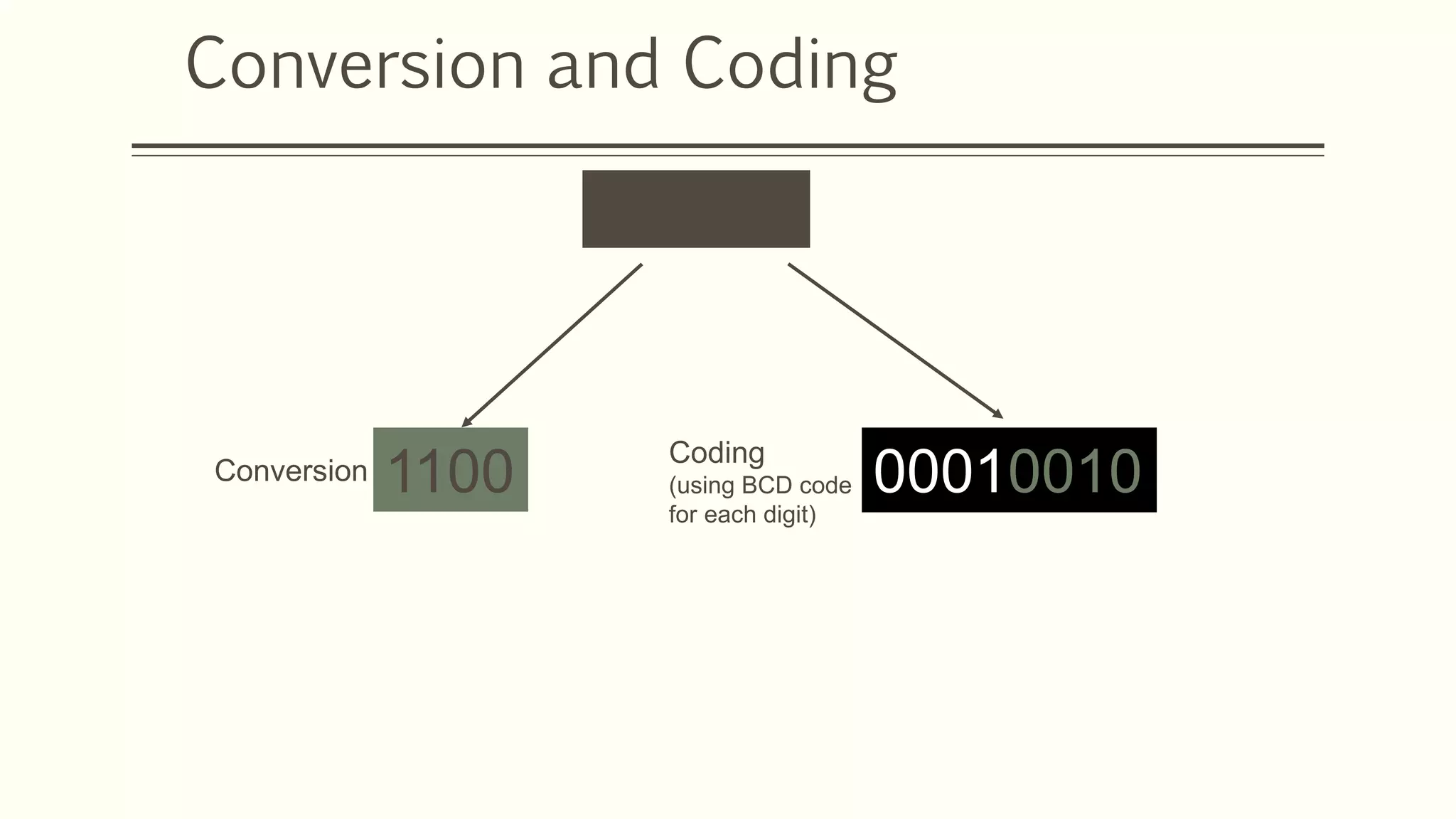 Conversion and Coding

Conversion 1100

Coding
(using BCD code for each digit)

00010010